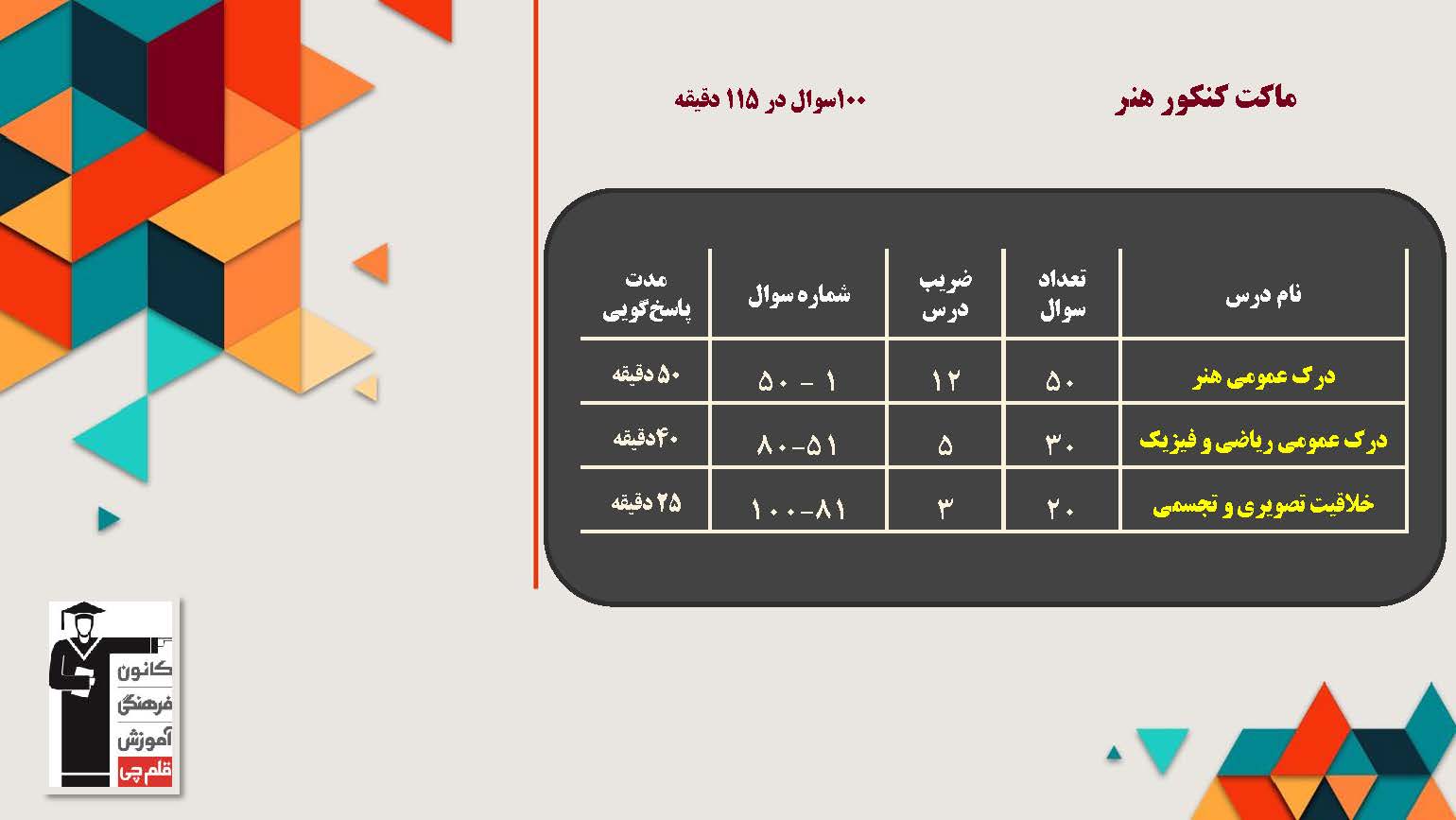 ماکت کنکور هنر

۱۰۰سوال در ۱۱۵ دقیقه

| نام درس | تعداد سوال | ضریب درس | شماره سوال | مدت پاسخ‌گویی |
|---|---|---|---|---|
| درک عمومی هنر | ۵۰ | ۱۲ | ۱ - ۵۰ | ۵۰ دقیقه |
| درک عمومی ریاضی و فیزیک | ۳۰ | ۵ | ۵۱-۸۰ | ۴۰دقیقه |
| خلاقیت تصویری و تجسمی | ۲۰ | ۳ | ۸۱-۱۰۰ | ۲۵ دقیقه |

کانون
فرهنگی
آموزش
قلم چی